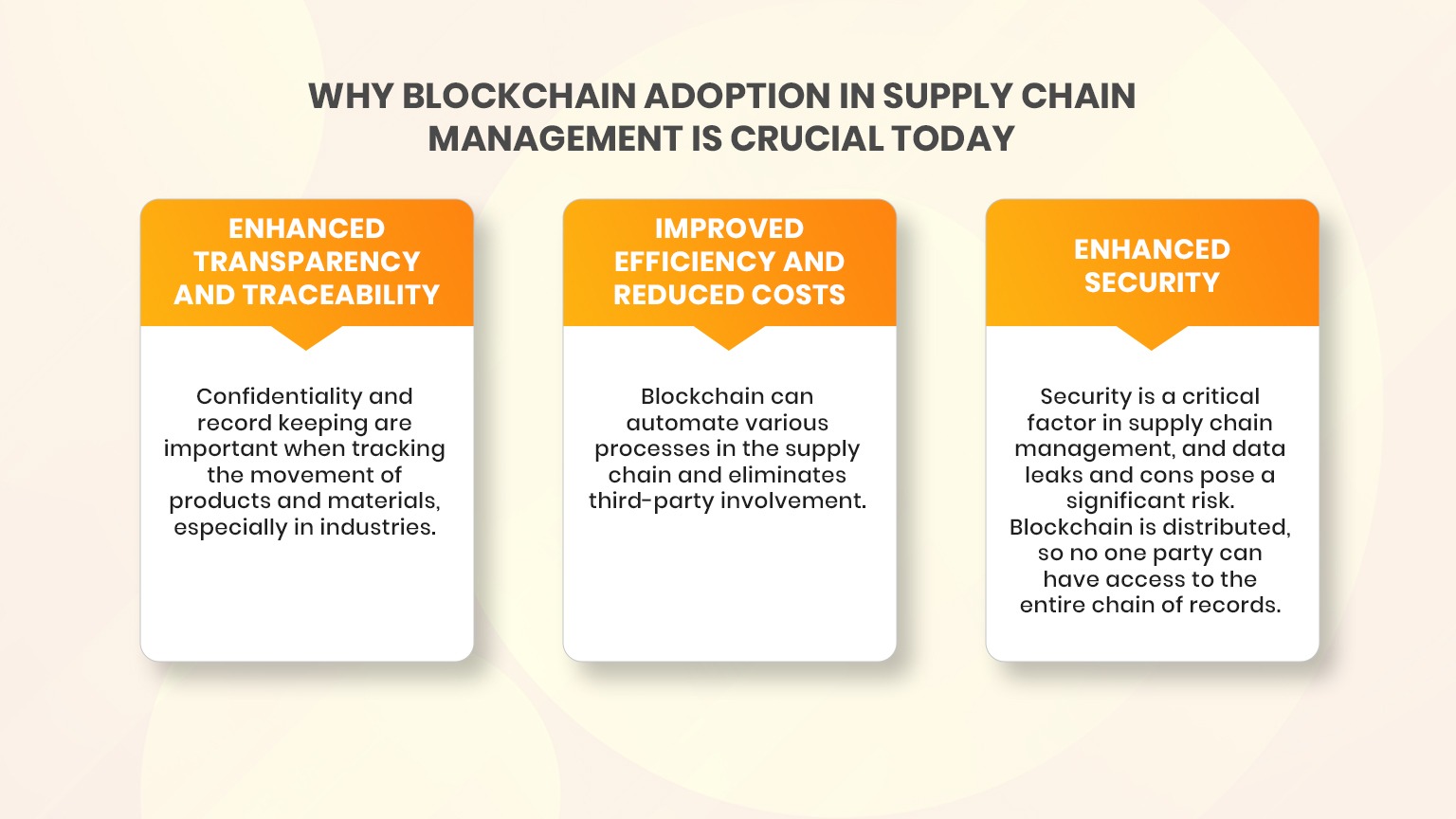 WHY BLOCKCHAIN ADOPTION IN SUPPLY CHAIN MANAGEMENT IS CRUCIAL TODAY

ENHANCED TRANSPARENCY AND TRACEABILITY

Confidentiality and record keeping are important when tracking the movement of products and materials, especially in industries.

IMPROVED EFFICIENCY AND REDUCED COSTS

Blockchain can automate various processes in the supply chain and eliminates third-party involvement.

ENHANCED SECURITY

Security is a critical factor in supply chain management, and data leaks and cons pose a significant risk. Blockchain is distributed, so no one party can have access to the entire chain of records.